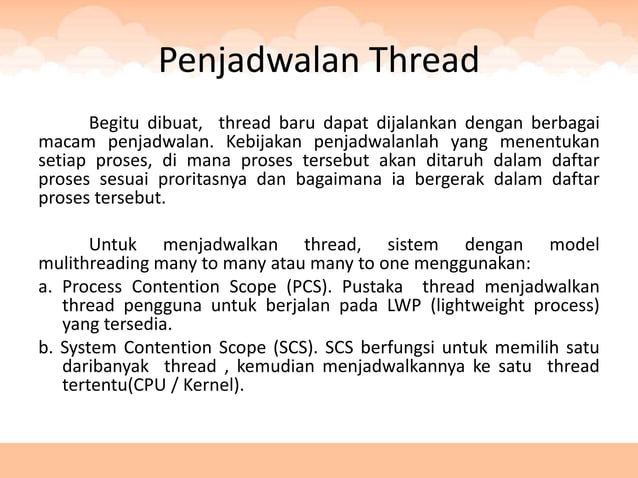 Penjadwalan Thread

Begitu dibuat, thread baru dapat dijalankan dengan berbagai macam penjadwalan. Kebijakan penjadwalanlah yang menentukan setiap proses, di mana proses tersebut akan ditaruh dalam daftar proses sesuai proritasnya dan bagaimana ia bergerak dalam daftar proses tersebut.

Untuk menjadwalkan thread, sistem dengan model mulithreading many to many atau many to one menggunakan:

a. Process Contention Scope (PCS). Pustaka thread menjadwalkan thread pengguna untuk berjalan pada LWP (lightweight process) yang tersedia.

b. System Contention Scope (SCS). SCS berfungsi untuk memilih satu daribanyak thread , kemudian menjadwalkannya ke satu thread tertentu(CPU / Kernel).